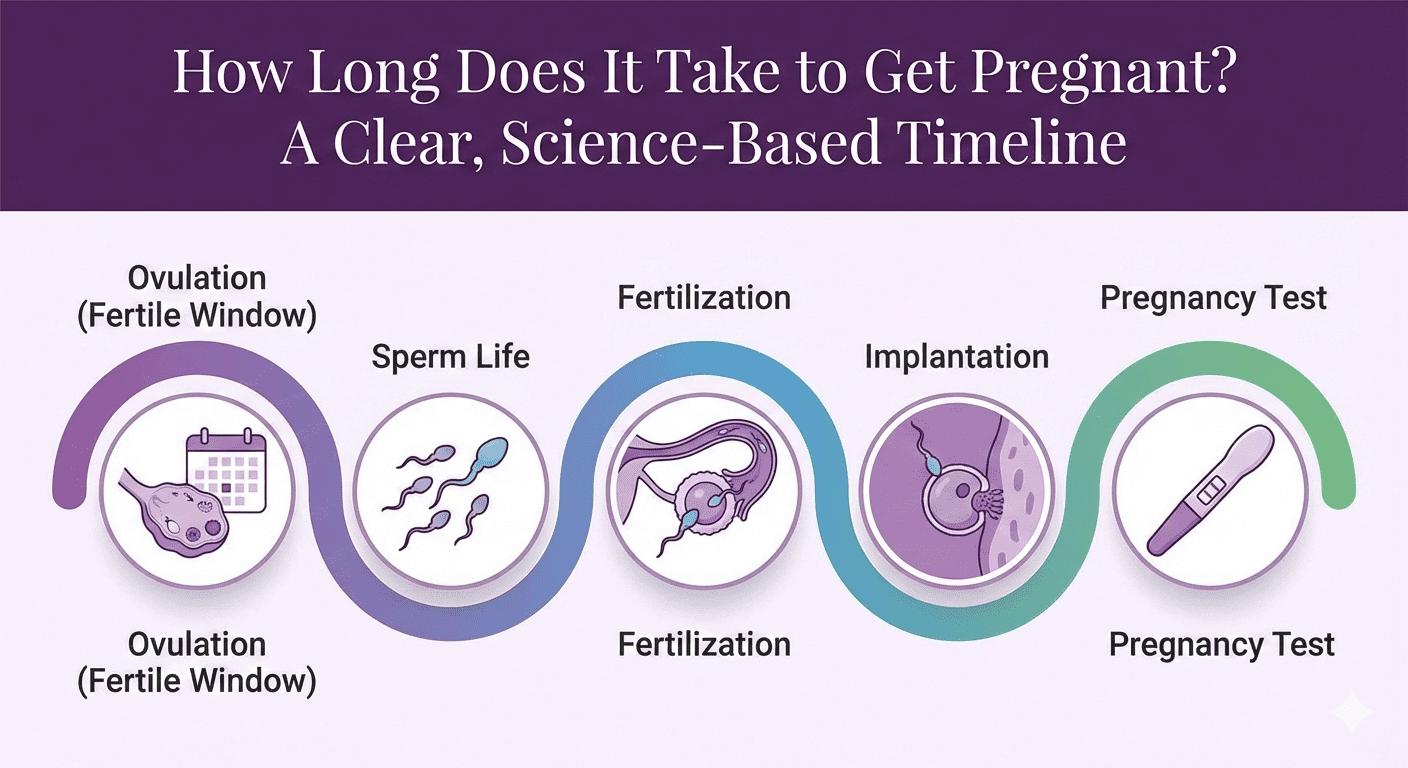 How Long Does It Take to Get Pregnant?
A Clear, Science-Based Timeline

Ovulation (Fertile Window)

Sperm Life

Fertilization

Implantation

Pregnancy Test

Ovulation (Fertile Window)

Fertilization

Pregnancy Test